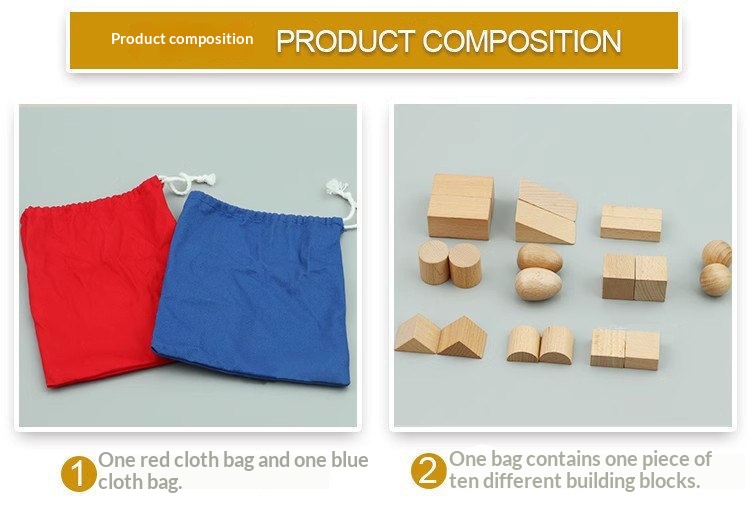 Product composition PRODUCT COMPOSITION

1 One red cloth bag and one blue cloth bag.

2 One bag contains one piece of ten different building blocks.